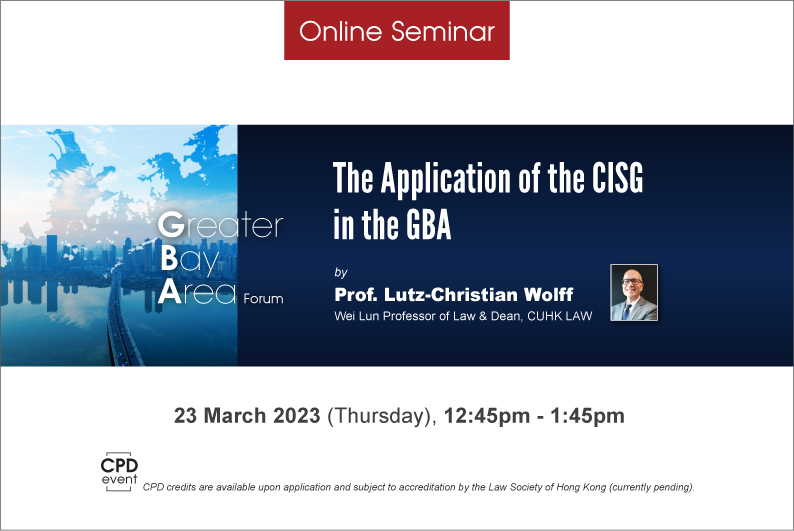 Online Seminar

Greater Bay Area Forum

The Application of the CISG in the GBA

by

Prof. Lutz-Christian Wolff

Wei Lun Professor of Law & Dean, CUHK LAW

23 March 2023 (Thursday), 12:45pm - 1:45pm

CPD event

CPD credits are available upon application and subject to accreditation by the Law Society of Hong Kong (currently pending).